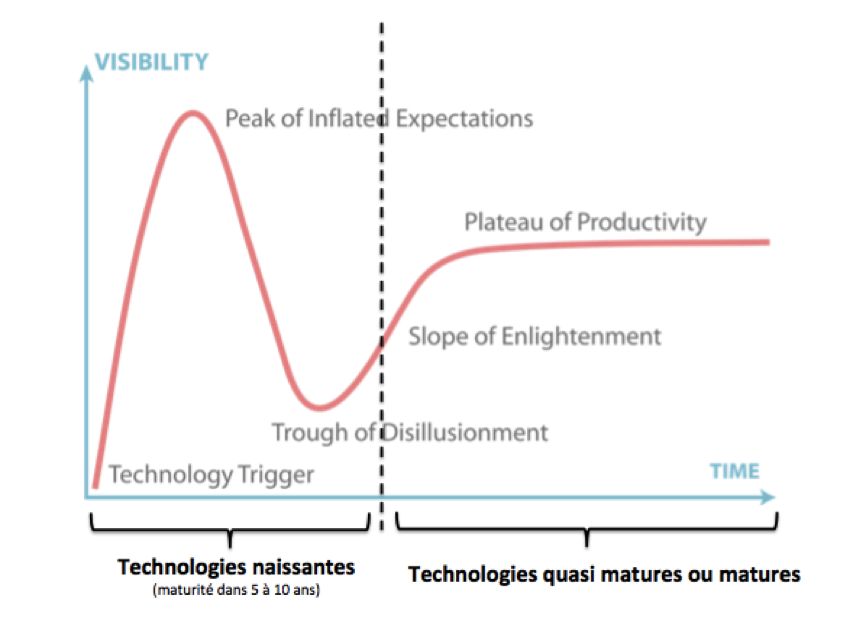 VISIBILITY

Peak of Inflated Expectations

Plateau of Productivity

Slope of Enlightenment

Trough of Disillusionment

Technology Trigger

TIME

Technologies naissantes
(maturité dans 5 à 10 ans)

Technologies quasi matures ou matures